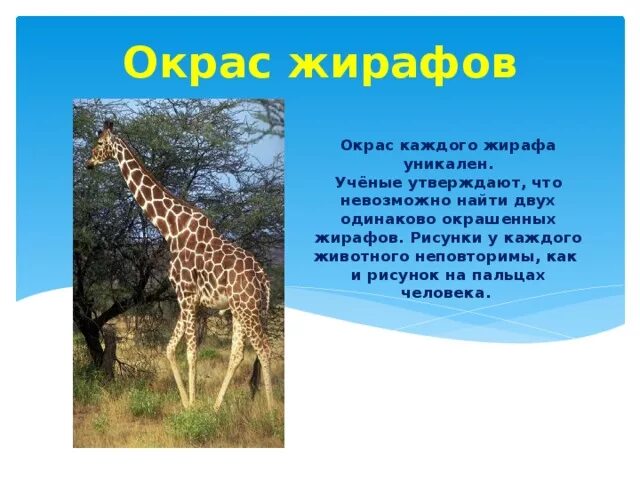 Окрас жирафов

Окрас каждого жирафа уникален.
Учёные утверждают, что невозможно найти двух одинаково окрашенных жирафов. Рисунки у каждого животного неповторимы, как и рисунок на пальцах человека.